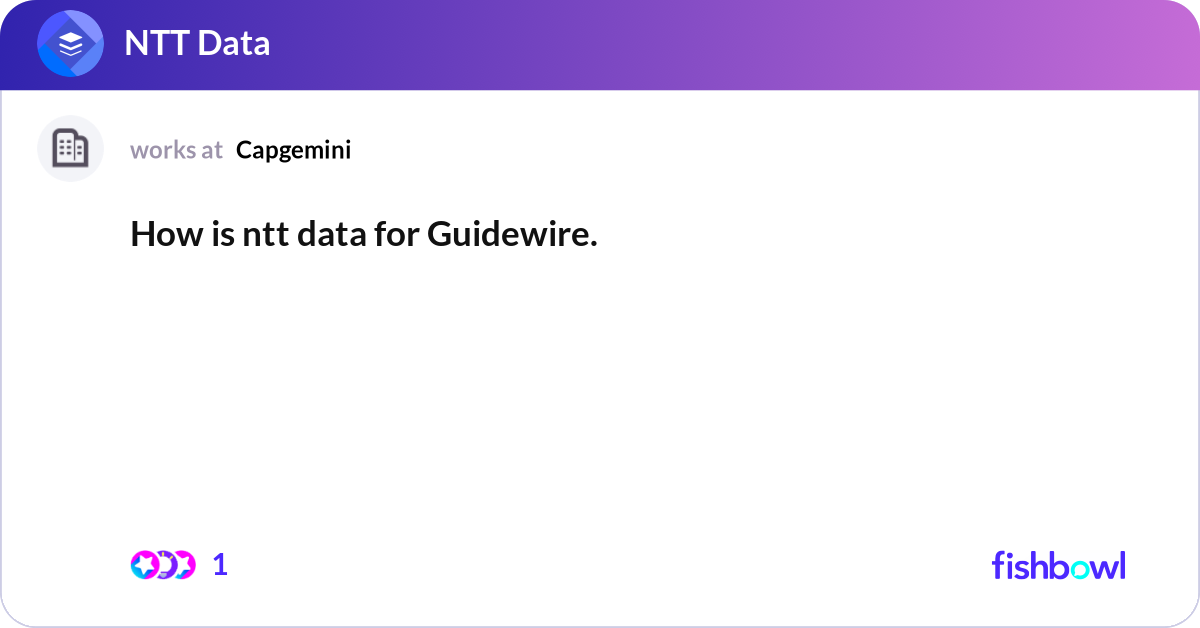 NTT Data

works at Capgemini

How is ntt data for Guidewire.

1

fishbowl